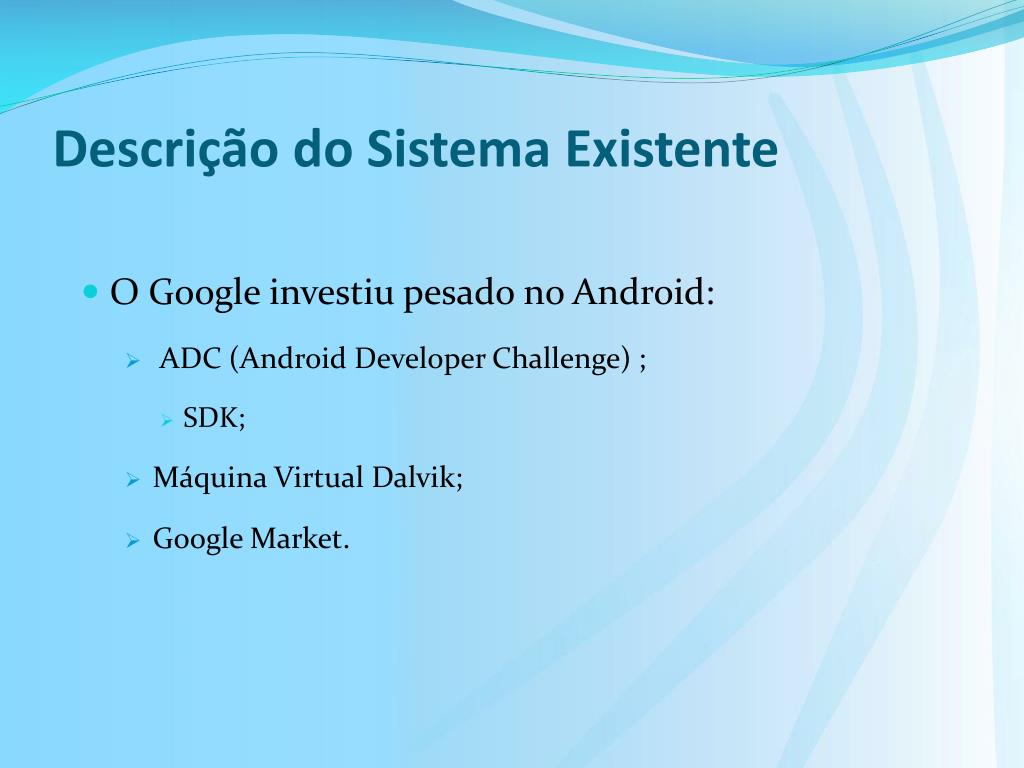 Descrição do Sistema Existente

O Google investiu pesado no Android:

ADC (Android Developer Challenge) ;

SDK;

Máquina Virtual Dalvik;

Google Market.